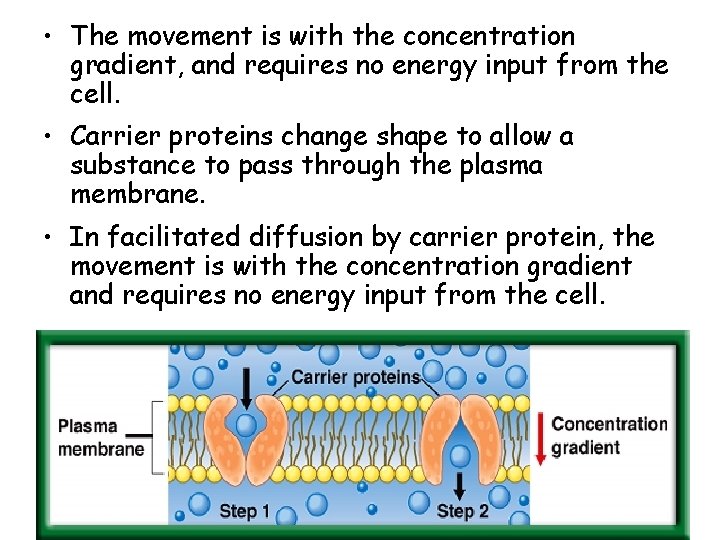 • The movement is with the concentration gradient, and requires no energy input from the cell.

• Carrier proteins change shape to allow a substance to pass through the plasma membrane.

• In facilitated diffusion by carrier protein, the movement is with the concentration gradient and requires no energy input from the cell.

Carrier proteins

Plasma membrane

Concentration gradient

Step 1

Step 2